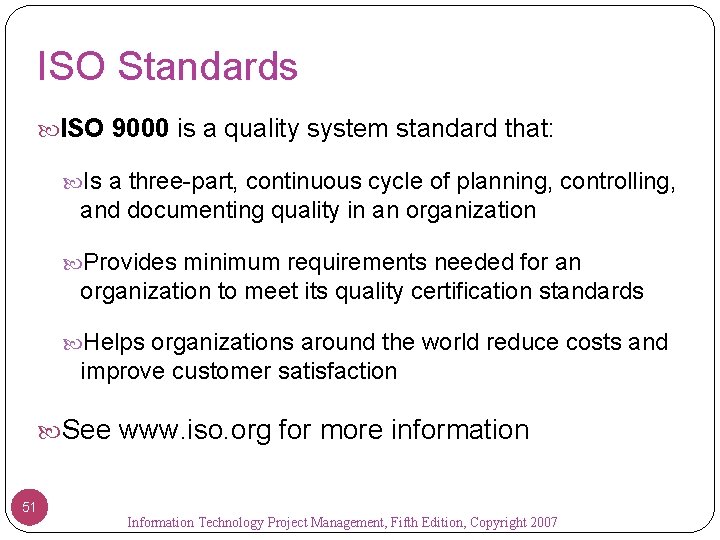 ISO Standards

ISO 9000 is a quality system standard that:

Is a three-part, continuous cycle of planning, controlling, and documenting quality in an organization

Provides minimum requirements needed for an organization to meet its quality certification standards

Helps organizations around the world reduce costs and improve customer satisfaction

See www.iso.org for more information

51

Information Technology Project Management, Fifth Edition, Copyright 2007